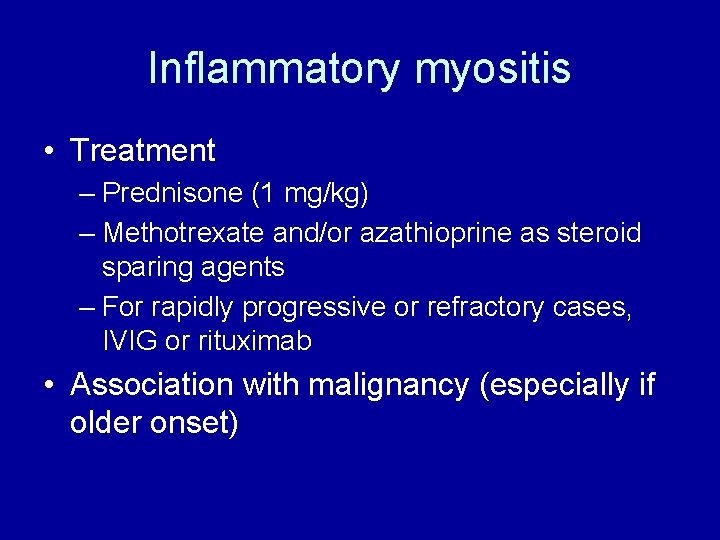 Inflammatory myositis

• Treatment
– Prednisone (1 mg/kg)
– Methotrexate and/or azathioprine as steroid sparing agents
– For rapidly progressive or refractory cases, IVIG or rituximab
• Association with malignancy (especially if older onset)